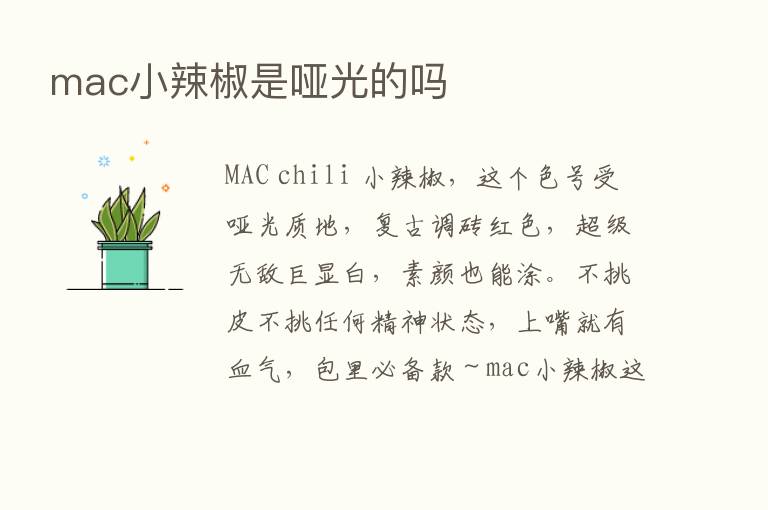 mac小辣椒是哑光的吗

MAC chili 小辣椒，这个色号受哑光质地，复古调砖红色，超级无敌巨显白，素颜也能涂。不挑皮不挑任何精神状态，上嘴就有血气，包里必备款~mac小辣椒这